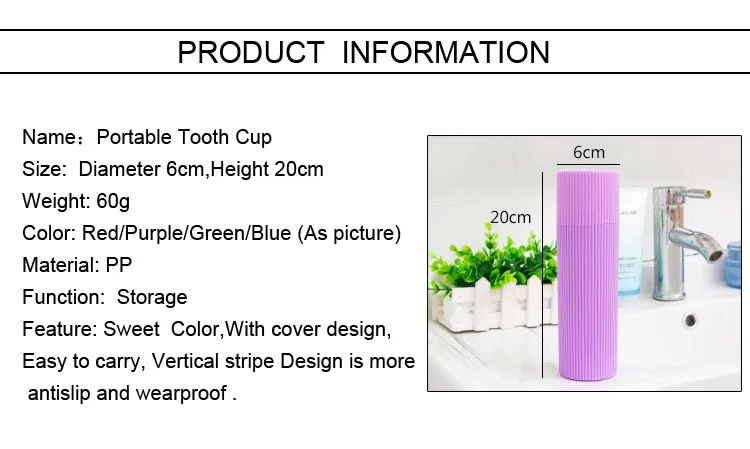 PRODUCT INFORMATION

Name：Portable Tooth Cup
Size: Diameter 6cm,Height 20cm
Weight: 60g
Color: Red/Purple/Green/Blue (As picture)
Material: PP
Function: Storage
Feature: Sweet Color,With cover design, Easy to carry, Vertical stripe Design is more antislip and wearproof .

6cm
20cm